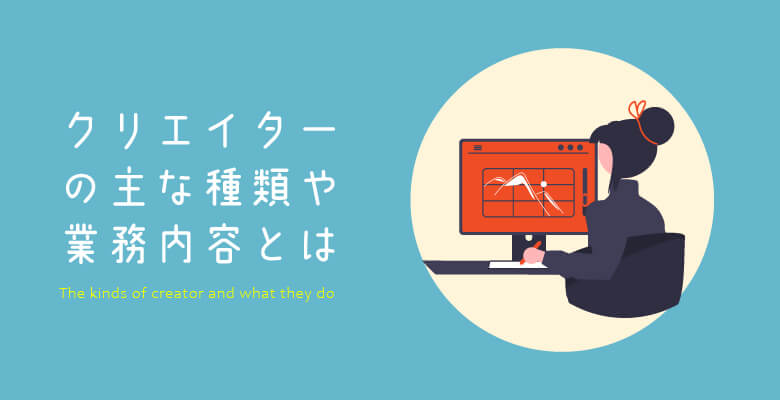 クリエイターの主な種類や業務内容とは

The kinds of creator and what they do